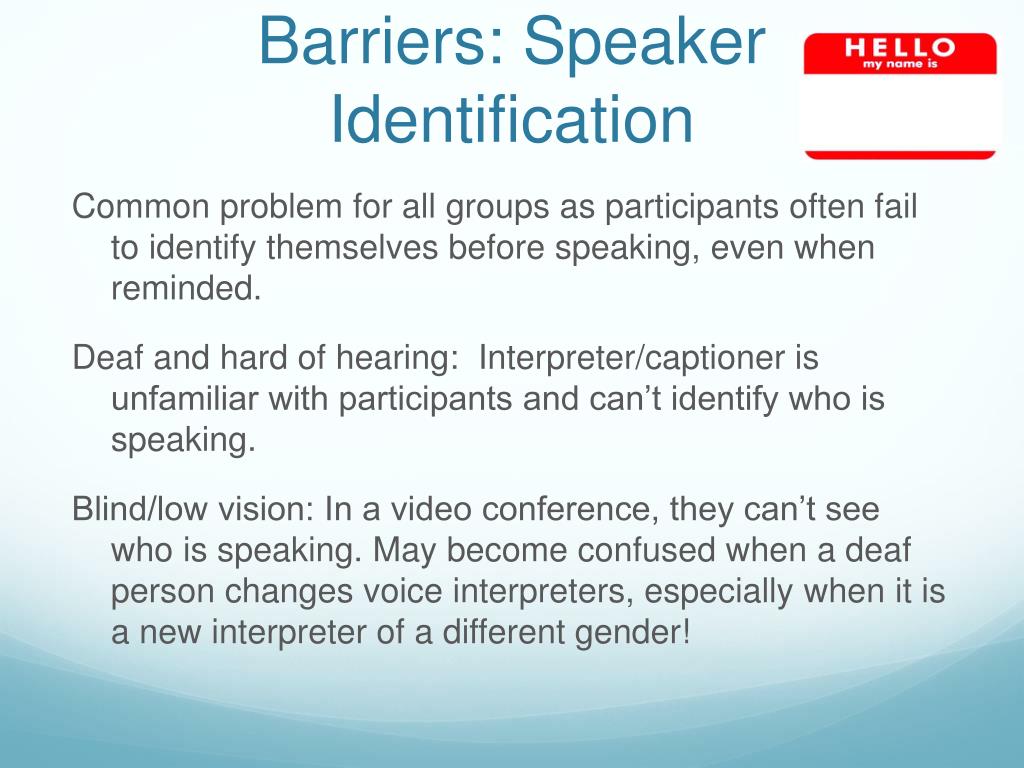 Barriers: Speaker Identification

HELLO
my name is

Common problem for all groups as participants often fail to identify themselves before speaking, even when reminded.

Deaf and hard of hearing: Interpreter/captioner is unfamiliar with participants and can’t identify who is speaking.

Blind/low vision: In a video conference, they can’t see who is speaking. May become confused when a deaf person changes voice interpreters, especially when it is a new interpreter of a different gender!